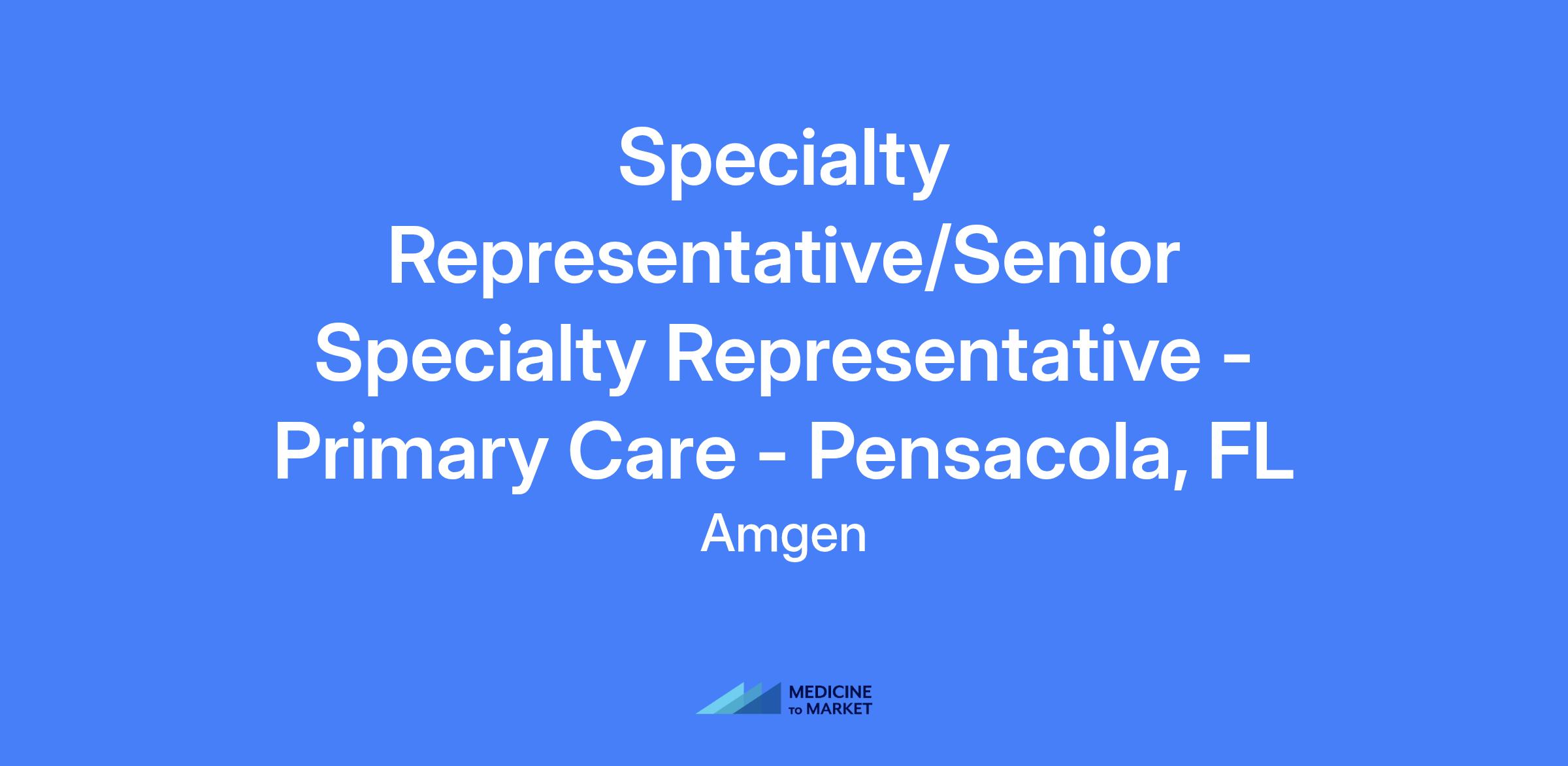 Specialty Representative/Senior Specialty Representative - Primary Care - Pensacola, FL

Amgen

MEDICINE TO MARKET